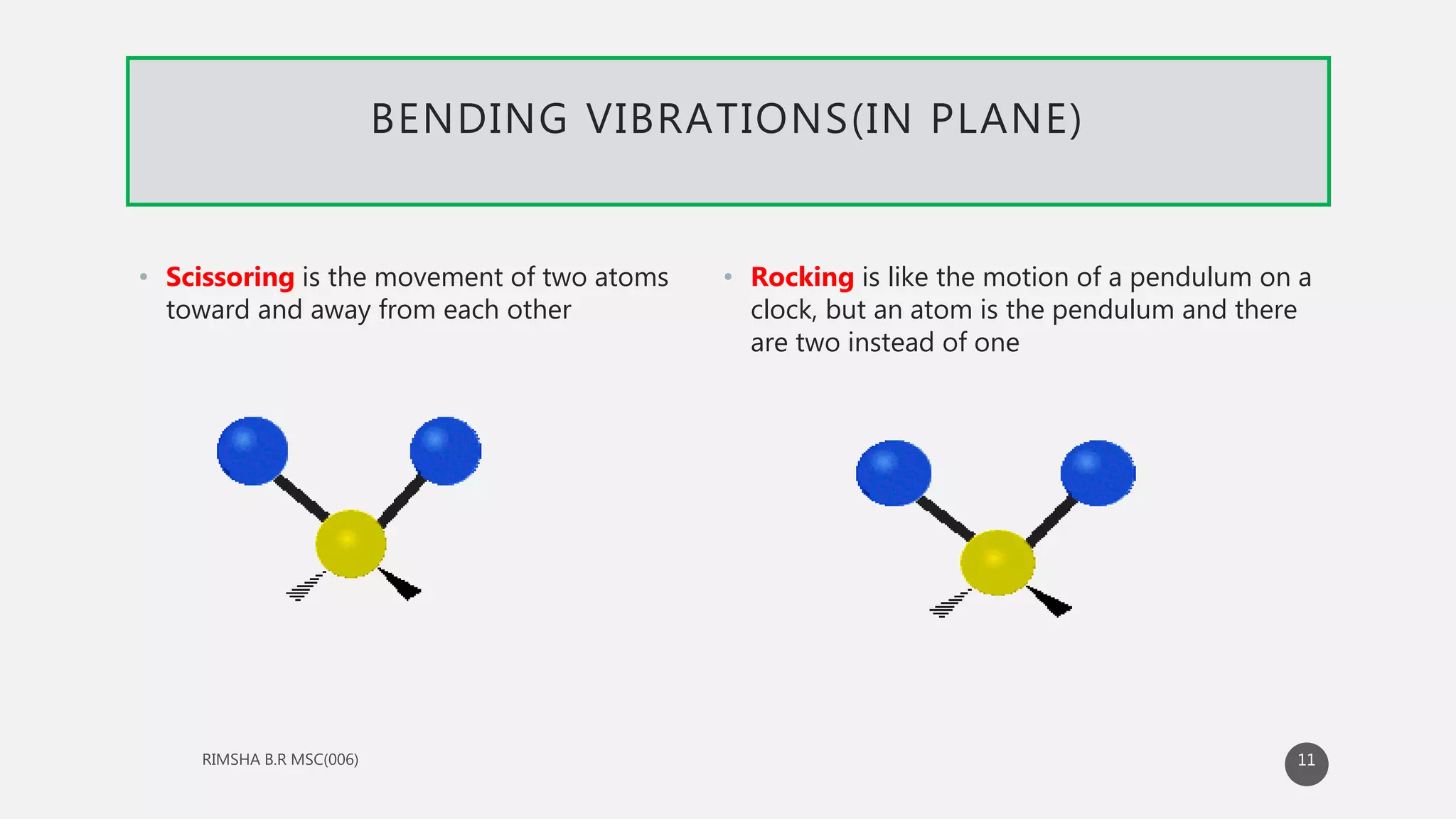 BENDING VIBRATIONS(IN PLANE)

• Scissoring is the movement of two atoms toward and away from each other

• Rocking is like the motion of a pendulum on a clock, but an atom is the pendulum and there are two instead of one

RIMSHA B.R MSC(006)

11